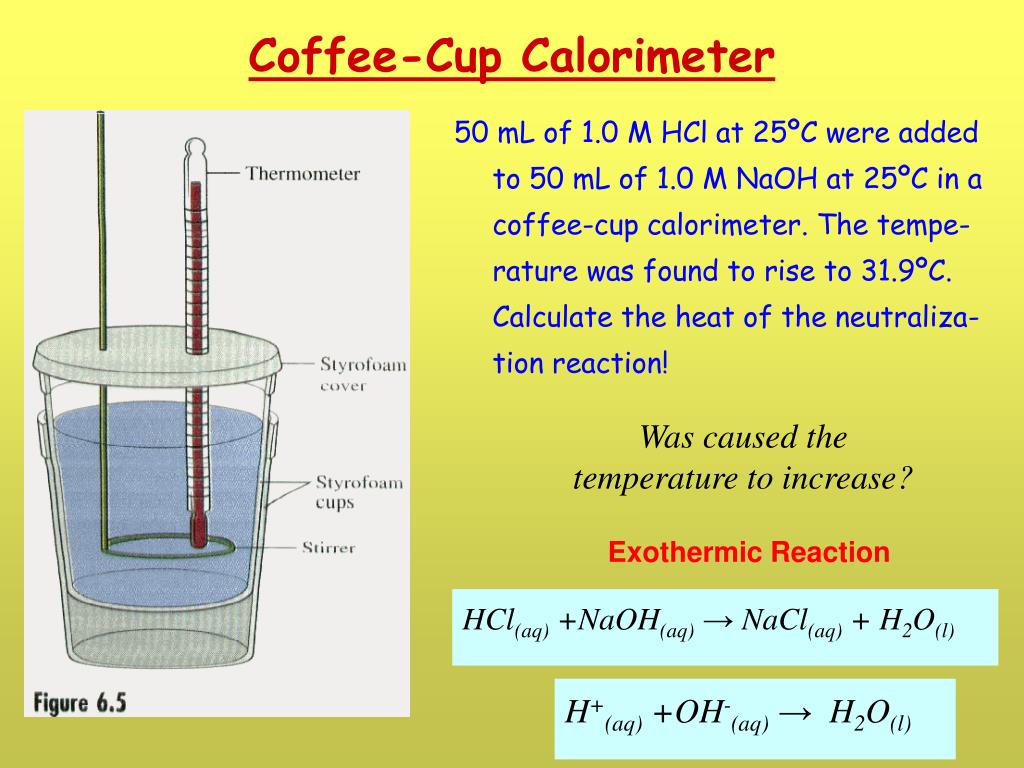 Coffee-Cup Calorimeter

Thermometer

Styrofoam cover

Styrofoam cups

Stirrer

Figure 6.5

50 mL of 1.0 M HCl at 25ºC were added to 50 mL of 1.0 M NaOH at 25ºC in a coffee-cup calorimeter. The temperature was found to rise to 31.9ºC. Calculate the heat of the neutralization reaction!

Was caused the temperature to increase?

Exothermic Reaction

$HCl_{(aq)} + NaOH_{(aq)} \rightarrow NaCl_{(aq)} + H_2O_{(l)}$

$H^+_{(aq)} + OH^-_{(aq)} \rightarrow H_2O_{(l)}$